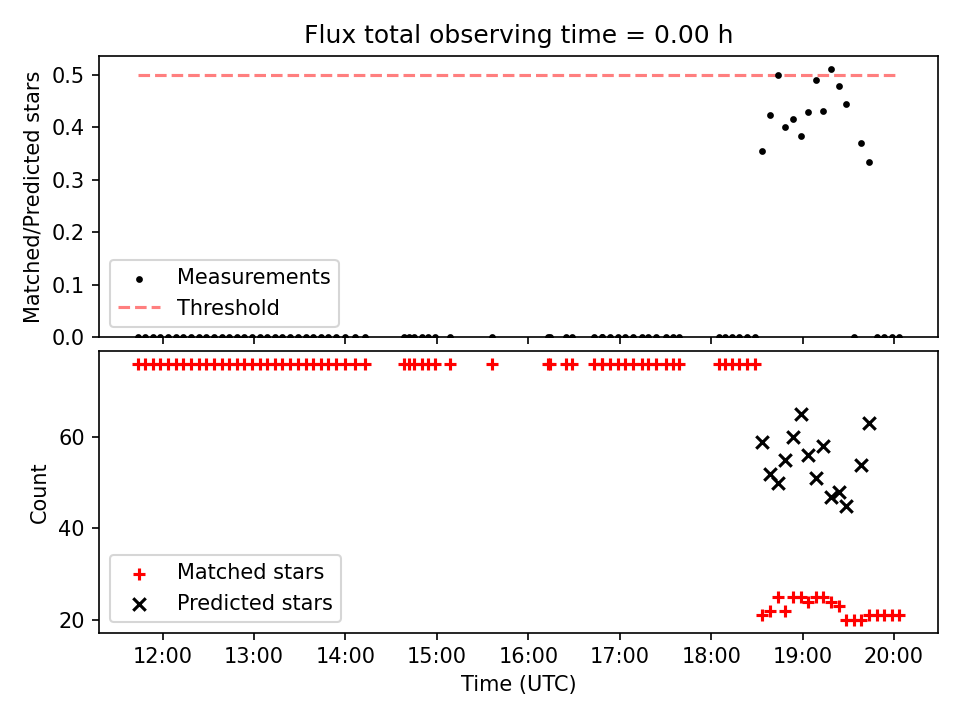 Flux total observing time = 0.00 h

Matched/Predicted stars

0.5
0.4
0.3
0.2
0.1
0.0

Measurements
Threshold

Count

60
40
20

Matched stars
Predicted stars

12:00
13:00
14:00
15:00
16:00
17:00
18:00
19:00
20:00

Time (UTC)